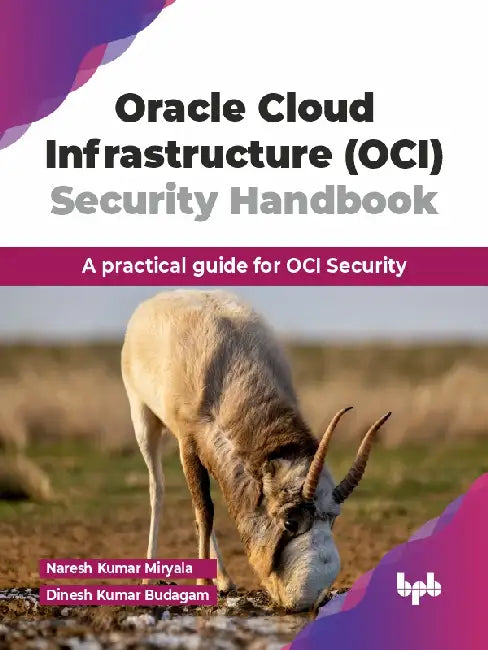 Oracle Cloud Infrastructure (OCI) Security Handbook

A practical guide for OCI Security

Naresh Kumar Miryala
Dinesh Kumar Budagam

bpb